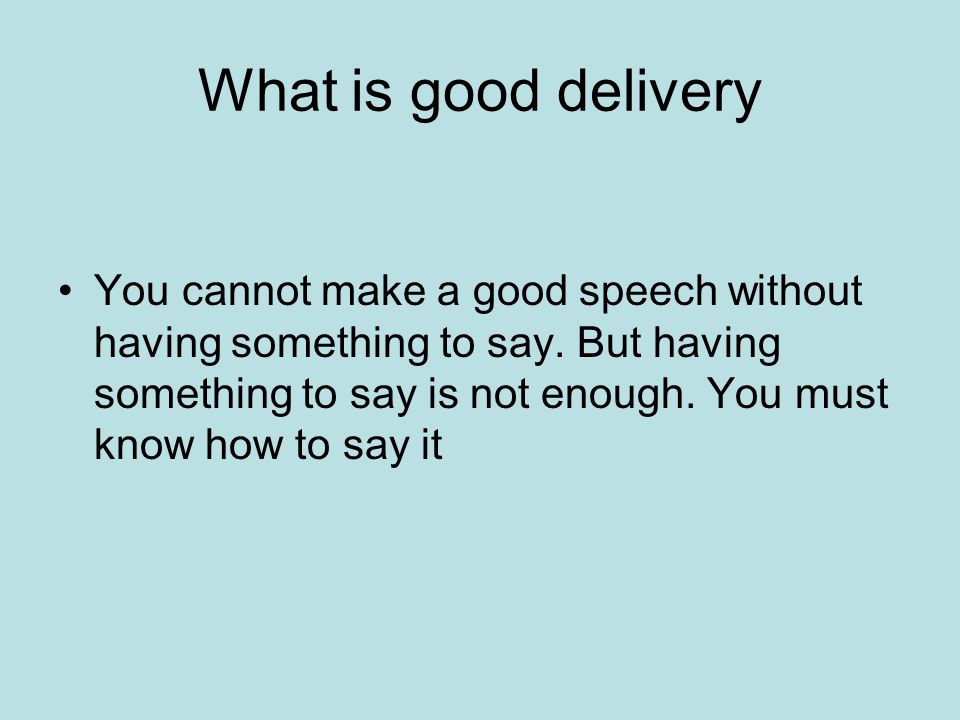 What is good delivery

• You cannot make a good speech without having something to say. But having something to say is not enough. You must know how to say it